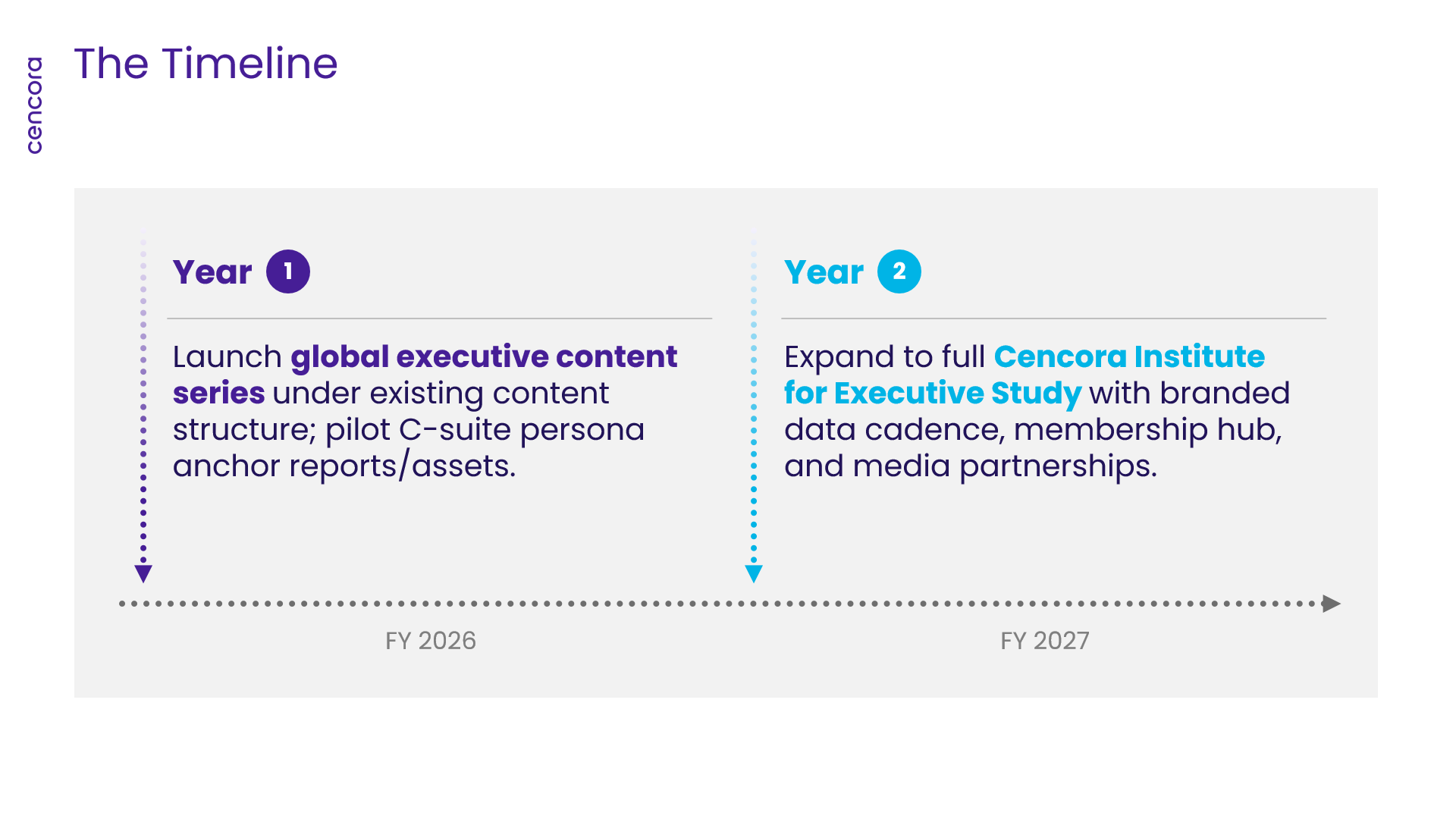 cencora

The Timeline

Year 1

Launch global executive content series under existing content structure; pilot C-suite persona anchor reports/assets.

Year 2

Expand to full Cencora Institute for Executive Study with branded data cadence, membership hub, and media partnerships.

FY 2026

FY 2027